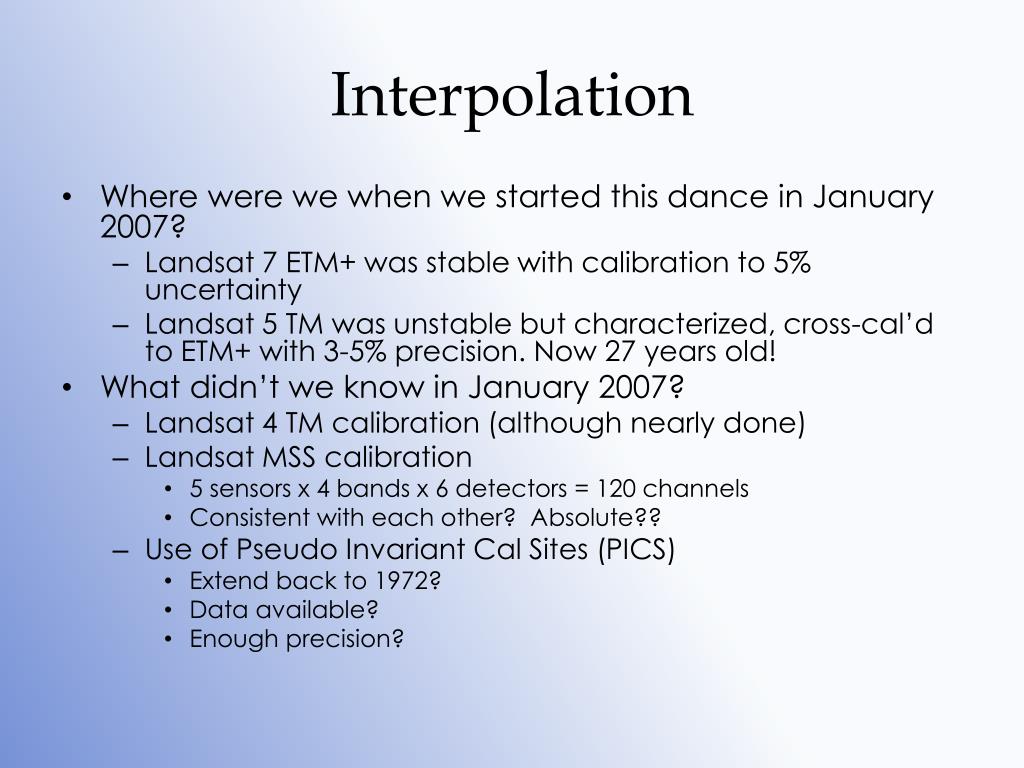 Interpolation

• Where were we when we started this dance in January 2007?
– Landsat 7 ETM+ was stable with calibration to 5% uncertainty
– Landsat 5 TM was unstable but characterized, cross-cal'd to ETM+ with 3-5% precision. Now 27 years old!
• What didn't we know in January 2007?
– Landsat 4 TM calibration (although nearly done)
– Landsat MSS calibration
• 5 sensors x 4 bands x 6 detectors = 120 channels
• Consistent with each other? Absolute??
– Use of Pseudo Invariant Cal Sites (PICS)
• Extend back to 1972?
• Data available?
• Enough precision?